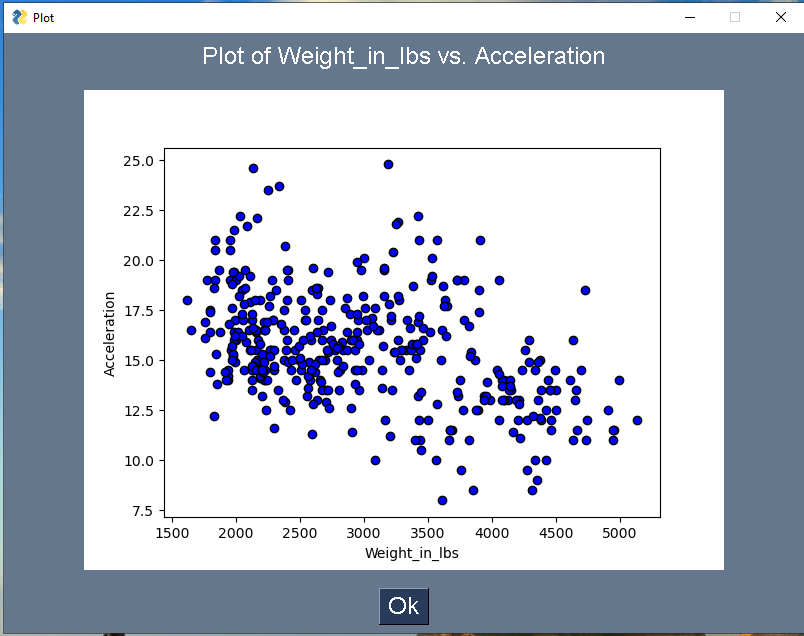 Plot

Plot of Weight_in_lbs vs. Acceleration

25.0
22.5
20.0
17.5
15.0
12.5
10.0
7.5

Acceleration

1500 2000 2500 3000 3500 4000 4500 5000

Weight_in_lbs

Ok